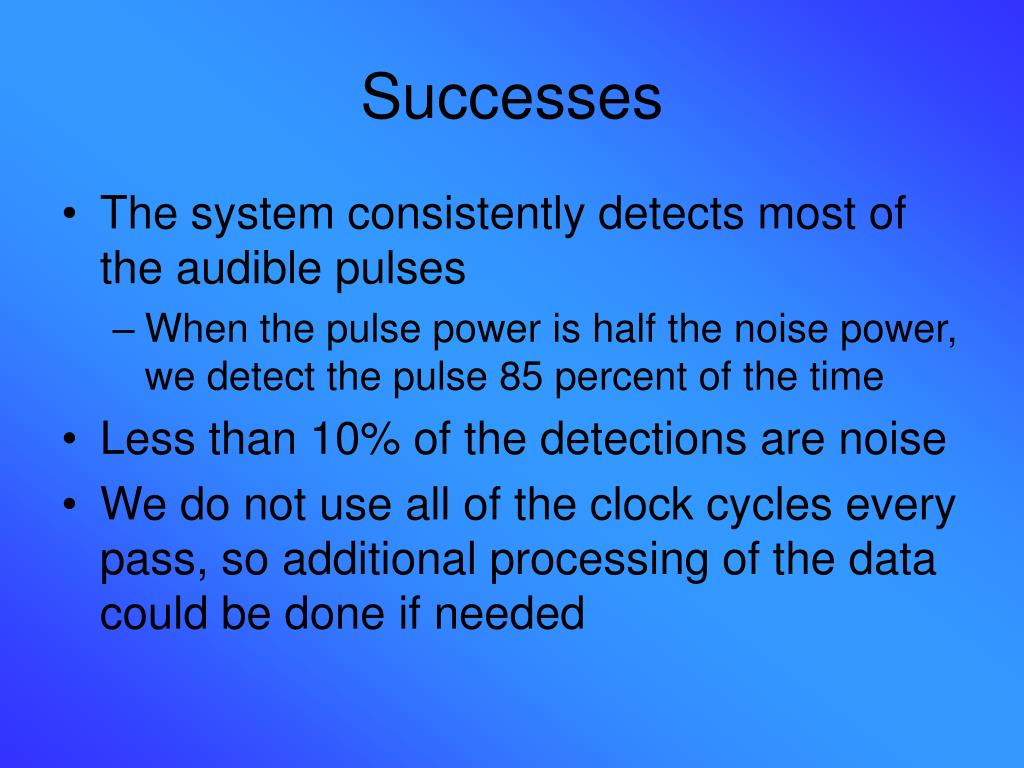 Successes

• The system consistently detects most of the audible pulses
– When the pulse power is half the noise power, we detect the pulse 85 percent of the time
• Less than 10% of the detections are noise
• We do not use all of the clock cycles every pass, so additional processing of the data could be done if needed